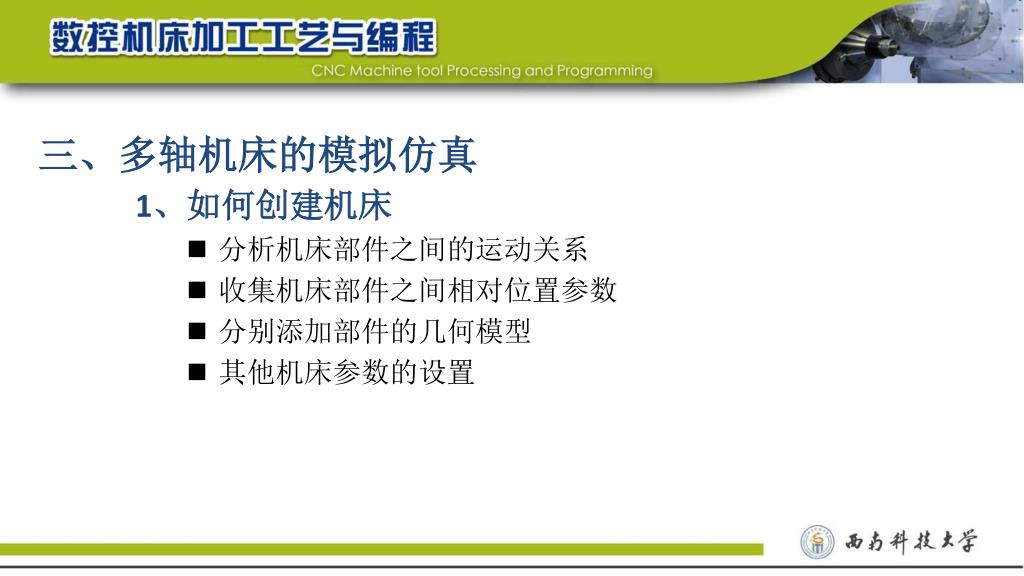 数控机床加工工艺与编程
CNC Machine tool Processing and Programming

三、多轴机床的模拟仿真

1、如何创建机床

■ 分析机床部件之间的运动关系
■ 收集机床部件之间相对位置参数
■ 分别添加部件的几何模型
■ 其他机床参数的设置

西南科技大学